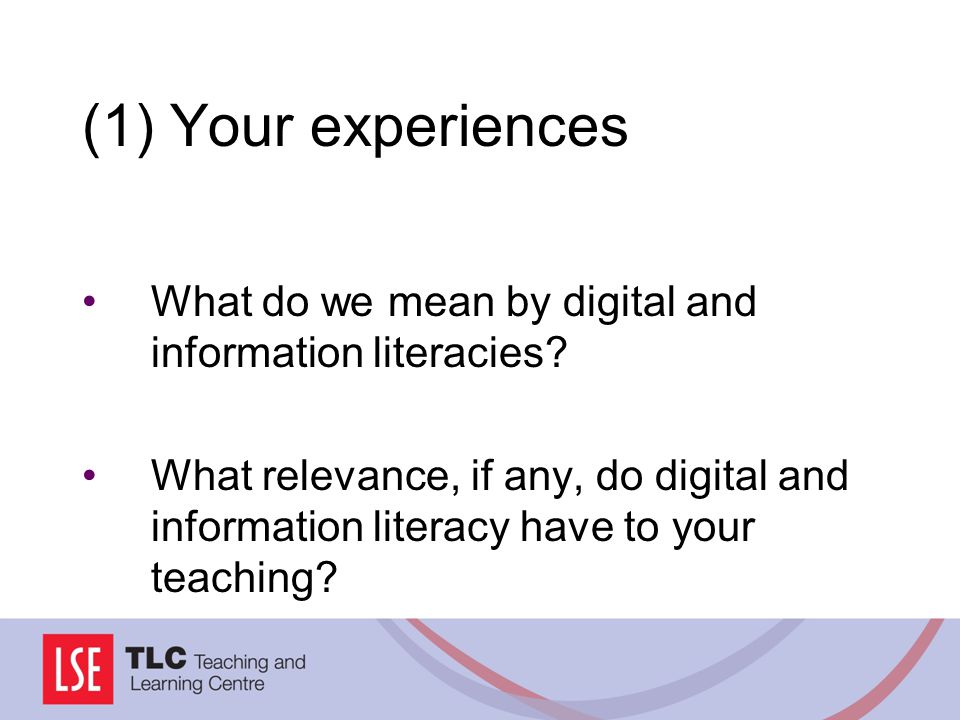 (1) Your experiences

• What do we mean by digital and information literacies?

• What relevance, if any, do digital and information literacy have to your teaching?

LSE TLC Teaching and Learning Centre